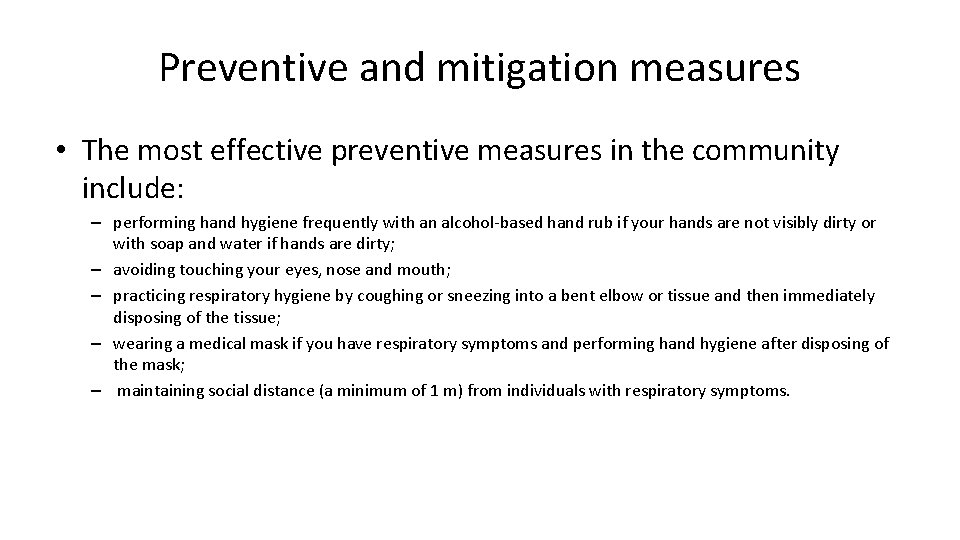 Preventive and mitigation measures

• The most effective preventive measures in the community include:

– performing hand hygiene frequently with an alcohol-based hand rub if your hands are not visibly dirty or with soap and water if hands are dirty;
– avoiding touching your eyes, nose and mouth;
– practicing respiratory hygiene by coughing or sneezing into a bent elbow or tissue and then immediately disposing of the tissue;
– wearing a medical mask if you have respiratory symptoms and performing hand hygiene after disposing of the mask;
– maintaining social distance (a minimum of 1 m) from individuals with respiratory symptoms.